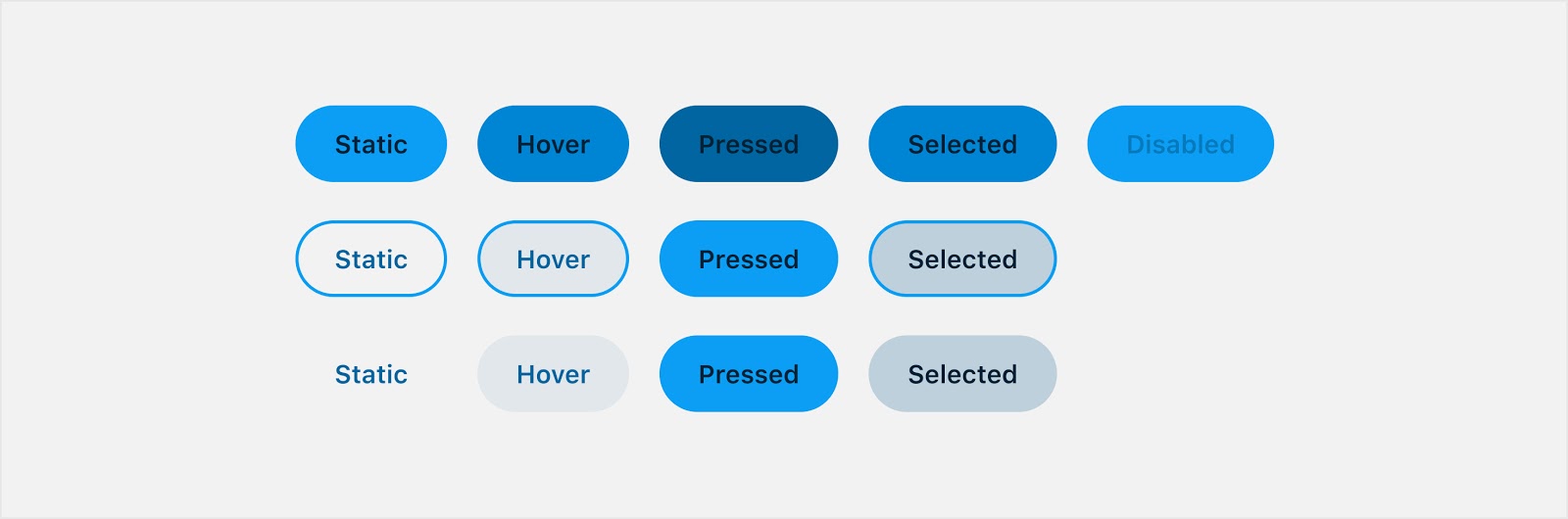 Static Hover Pressed Selected Disabled

Static Hover Pressed Selected

Static Hover Pressed Selected